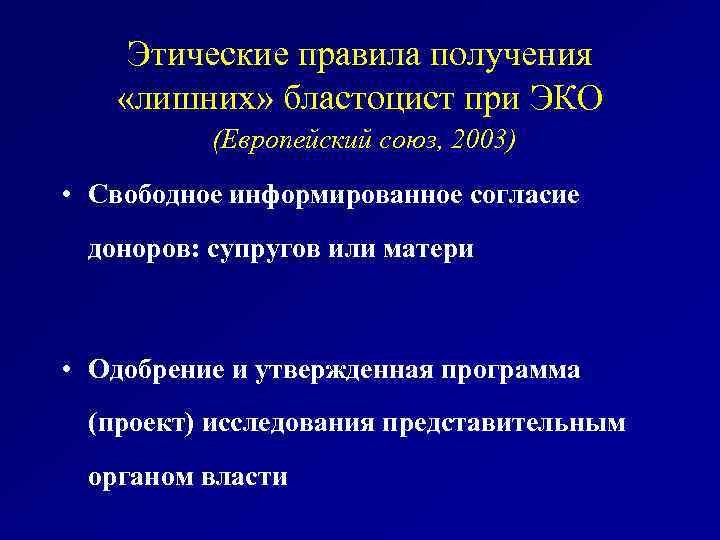 Этические правила получения «лишних» бластоцист при ЭКО
(Европейский союз, 2003)

• Свободное информированное согласие доноров: супругов или матери

• Одобрение и утвержденная программа (проект) исследования представительным органом власти